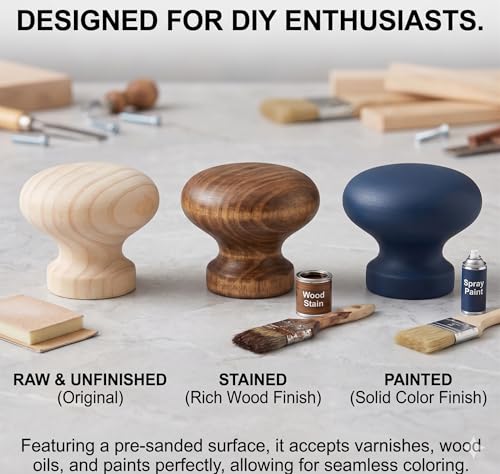 DESIGNED FOR DIY ENTHUSIASTS.

Wood Stain

Spray Paint

RAW & UNFINISHED
(Original)

STAINED
(Rich Wood Finish)

PAINTED
(Solid Color Finish)

Featuring a pre-sanded surface, it accepts varnishes, wood oils, and paints perfectly, allowing for seamless coloring.